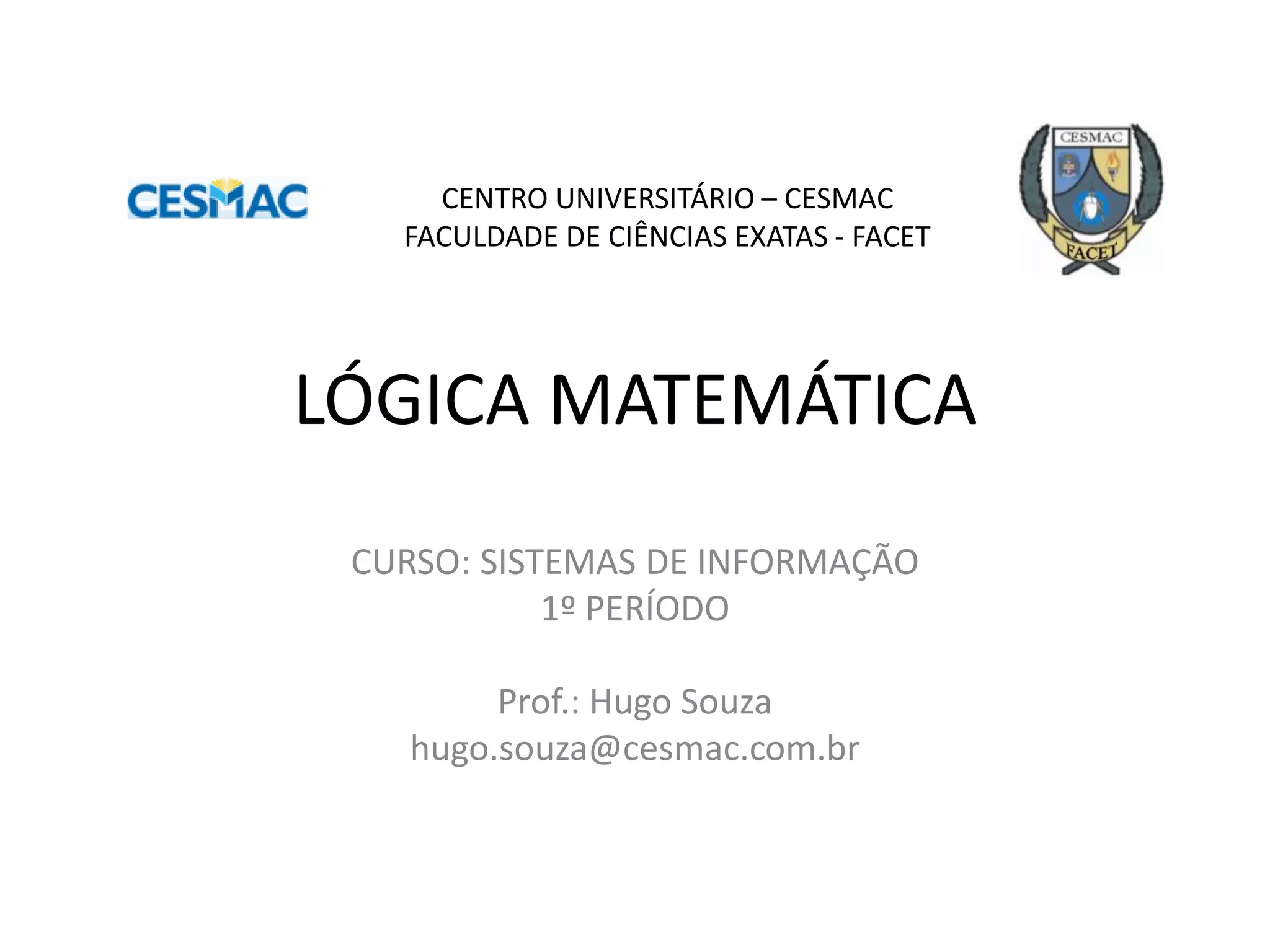 CESMAC

CENTRO UNIVERSITÁRIO – CESMAC
FACULDADE DE CIÊNCIAS EXATAS - FACET

CESMAC
FACET

LÓGICA MATEMÁTICA

CURSO: SISTEMAS DE INFORMAÇÃO
1º PERÍODO

Prof.: Hugo Souza
hugo.souza@cesmac.com.br